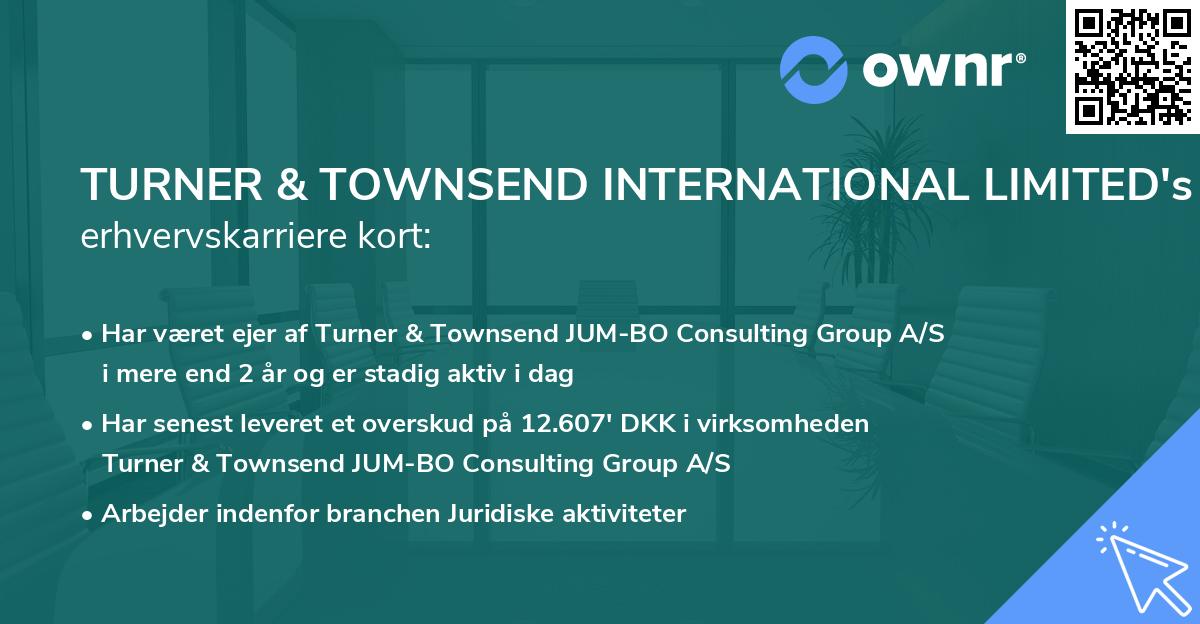 ownr®

TURNER & TOWNSEND INTERNATIONAL LIMITED's erhvervskarriere kort:

• Har været ejer af Turner & Townsend JUM-BO Consulting Group A/S i mere end 2 år og er stadig aktiv i dag

• Har senest leveret et overskud på 12.607' DKK i virksomheden Turner & Townsend JUM-BO Consulting Group A/S

• Arbejder indenfor branchen Juridiske aktiviteter